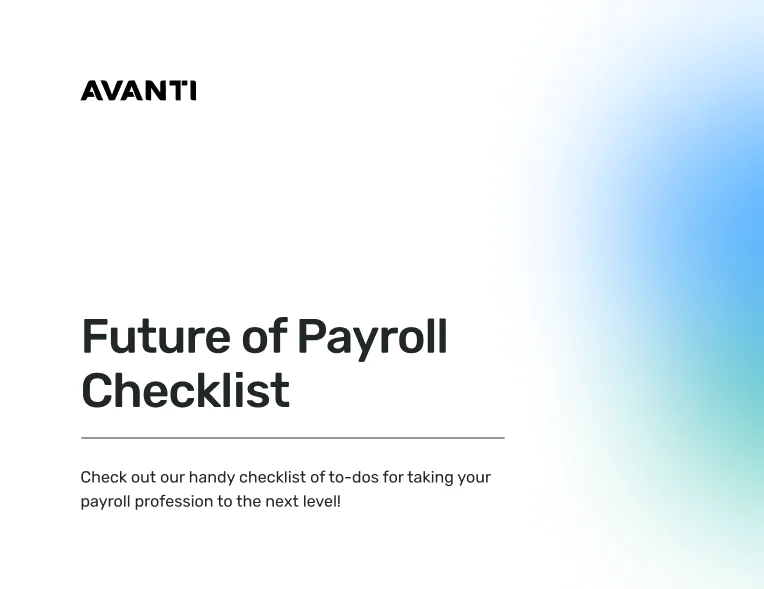 AVANTI

Future of Payroll Checklist

Check out our handy checklist of to-dos for taking your payroll profession to the next level!